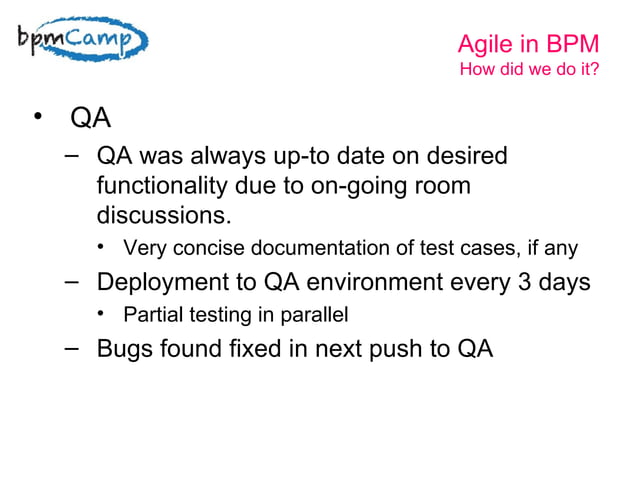 bpmCamp

Agile in BPM
How did we do it?

• QA
– QA was always up-to date on desired functionality due to on-going room discussions.
• Very concise documentation of test cases, if any
– Deployment to QA environment every 3 days
• Partial testing in parallel
– Bugs found fixed in next push to QA